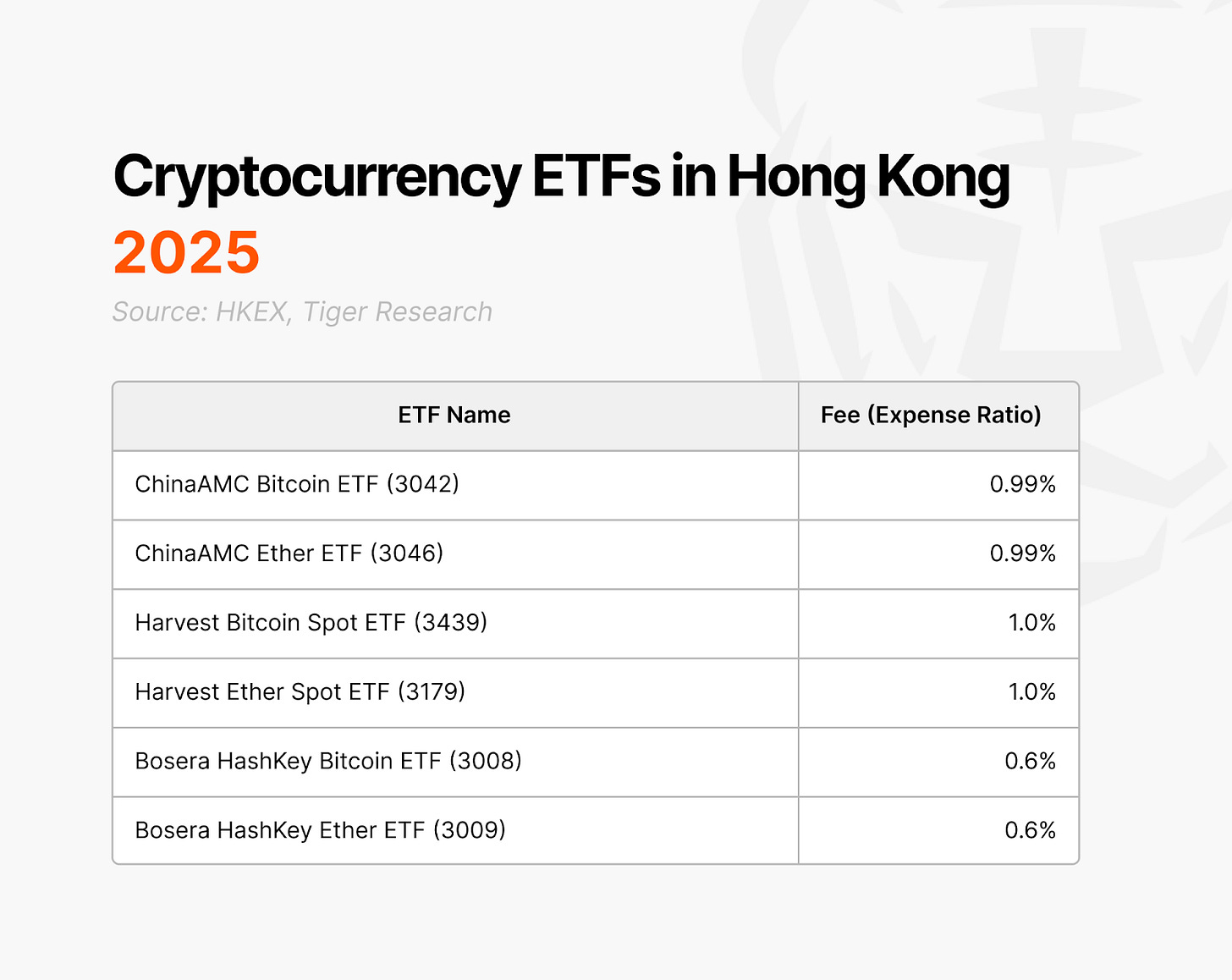 Cryptocurrency ETFs in Hong Kong
2025

Source: HKEX, Tiger Research

| ETF Name | Fee (Expense Ratio) |
|---|---|
| ChinaAMC Bitcoin ETF (3042) | 0.99% |
| ChinaAMC Ether ETF (3046) | 0.99% |
| Harvest Bitcoin Spot ETF (3439) | 1.0% |
| Harvest Ether Spot ETF (3179) | 1.0% |
| Bosera HashKey Bitcoin ETF (3008) | 0.6% |
| Bosera HashKey Ether ETF (3009) | 0.6% |